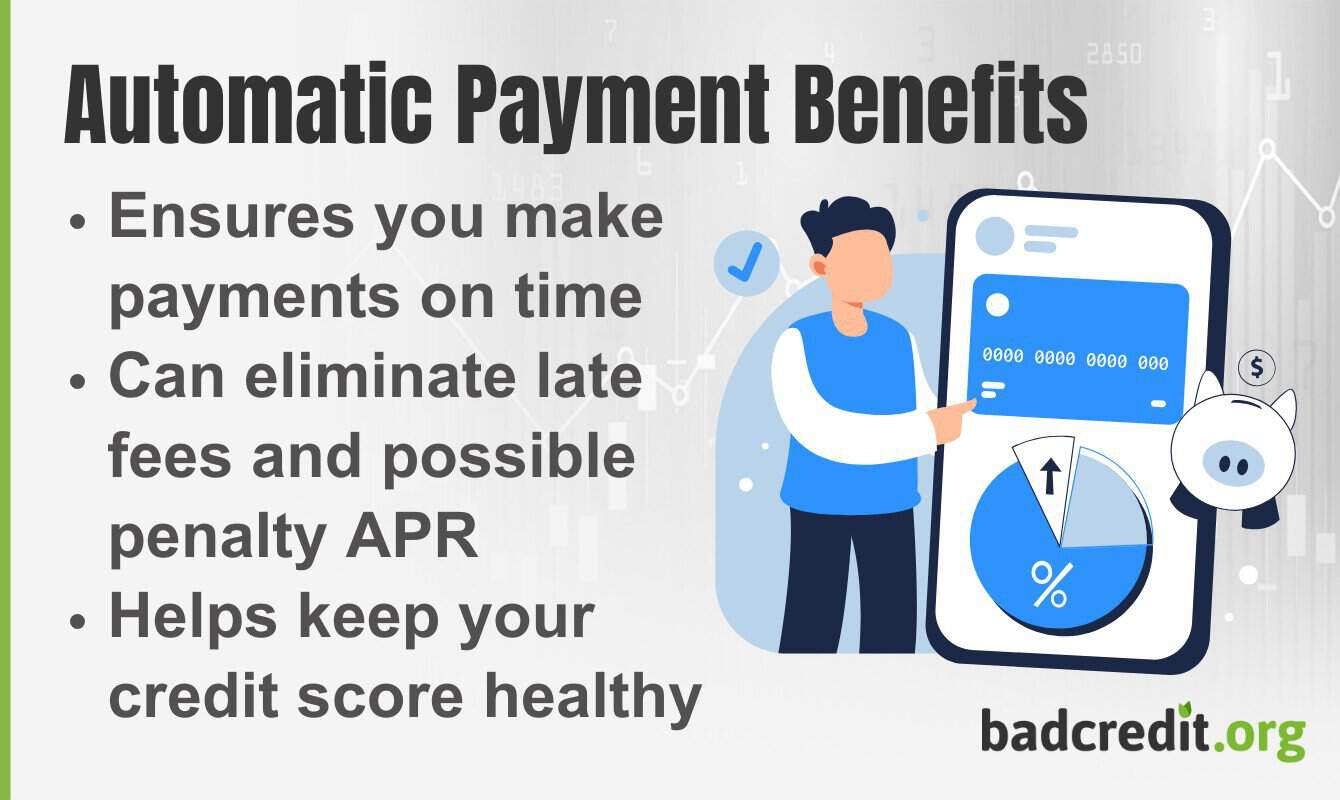 Automatic Payment Benefits

• Ensures you make payments on time
• Can eliminate late fees and possible penalty APR
• Helps keep your credit score healthy

0000 0000 0000 000

$

%

badcredit.org